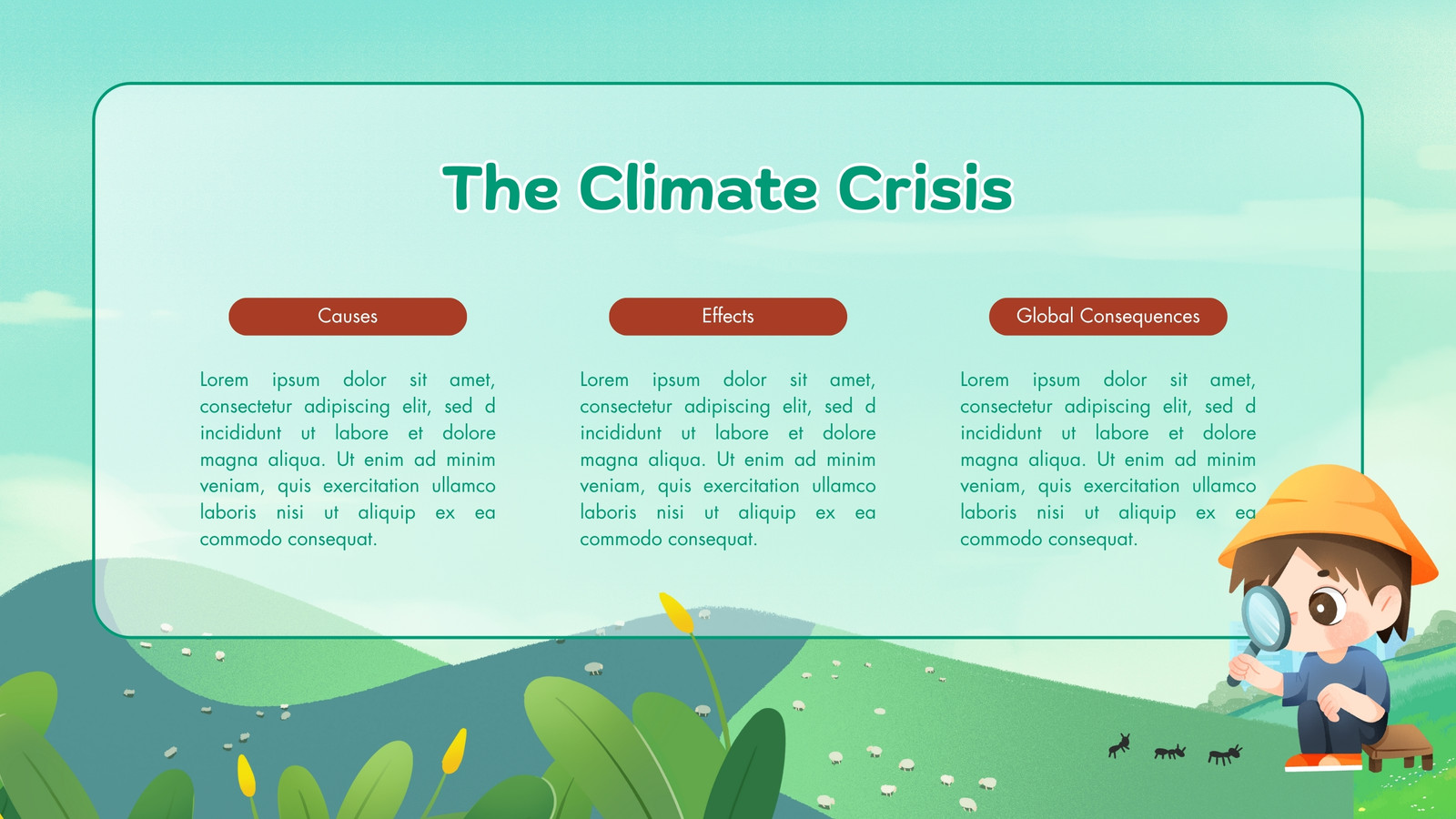 The Climate Crisis

Causes

Lorem ipsum dolor sit amet, consectetur adipiscing elit, sed d incididunt ut labore et dolore magna aliqua. Ut enim ad minim veniam, quis exercitation ullamco laboris nisi ut aliquip ex ea commodo consequat.

Effects

Lorem ipsum dolor sit amet, consectetur adipiscing elit, sed d incididunt ut labore et dolore magna aliqua. Ut enim ad minim veniam, quis exercitation ullamco laboris nisi ut aliquip ex ea commodo consequat.

Global Consequences

Lorem ipsum dolor sit amet, consectetur adipiscing elit, sed d incididunt ut labore et dolore magna aliqua. Ut enim ad minim veniam, quis exercitation ullamco laboris nisi ut aliquip ex ea commodo consequat.